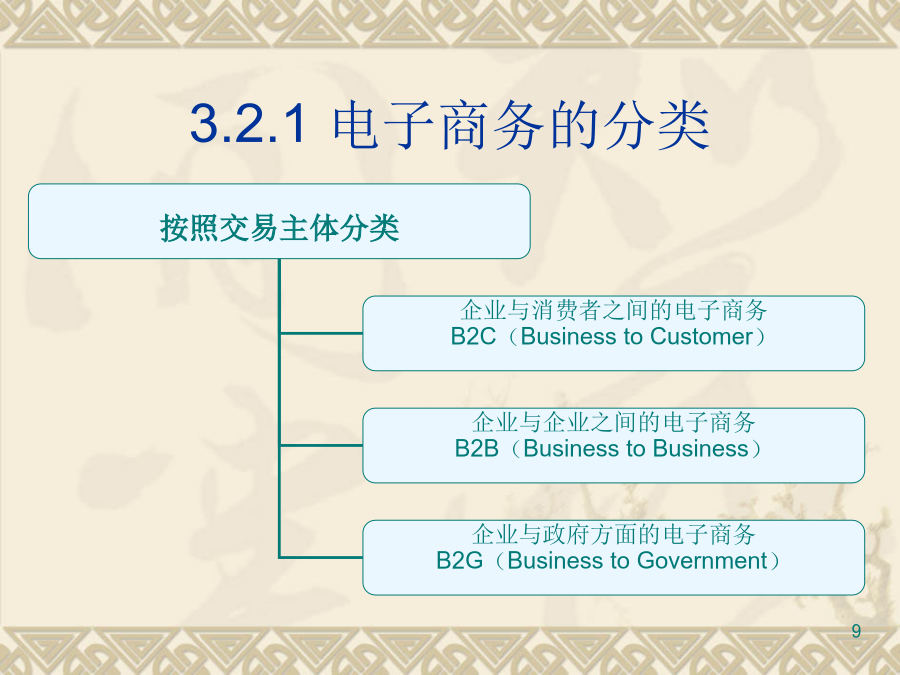 3.2.1 电子商务的分类

按照交易主体分类

企业与消费者之间的电子商务
B2C（Business to Customer）

企业与企业之间的电子商务
B2B（Business to Business）

企业与政府方面的电子商务
B2G（Business to Government）

9